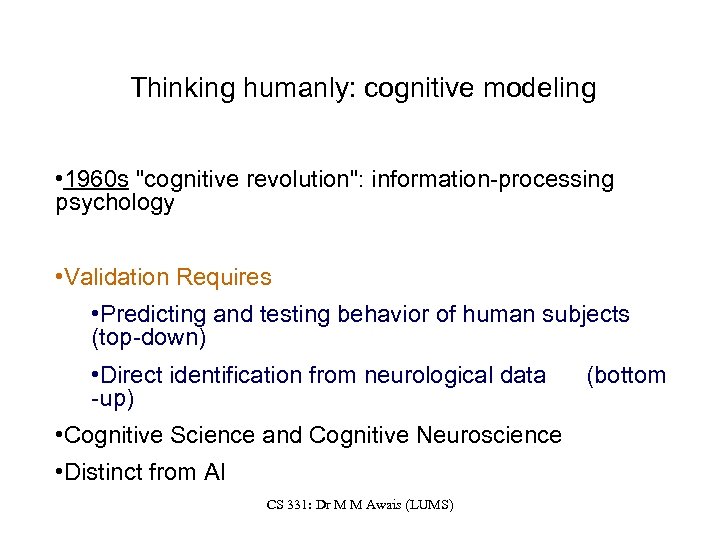 Thinking humanly: cognitive modeling

•1960s "cognitive revolution": information-processing psychology

•Validation Requires

•Predicting and testing behavior of human subjects (top-down)

•Direct identification from neurological data (bottom -up)

•Cognitive Science and Cognitive Neuroscience

•Distinct from AI

CS 331: Dr M M Awais (LUMS)